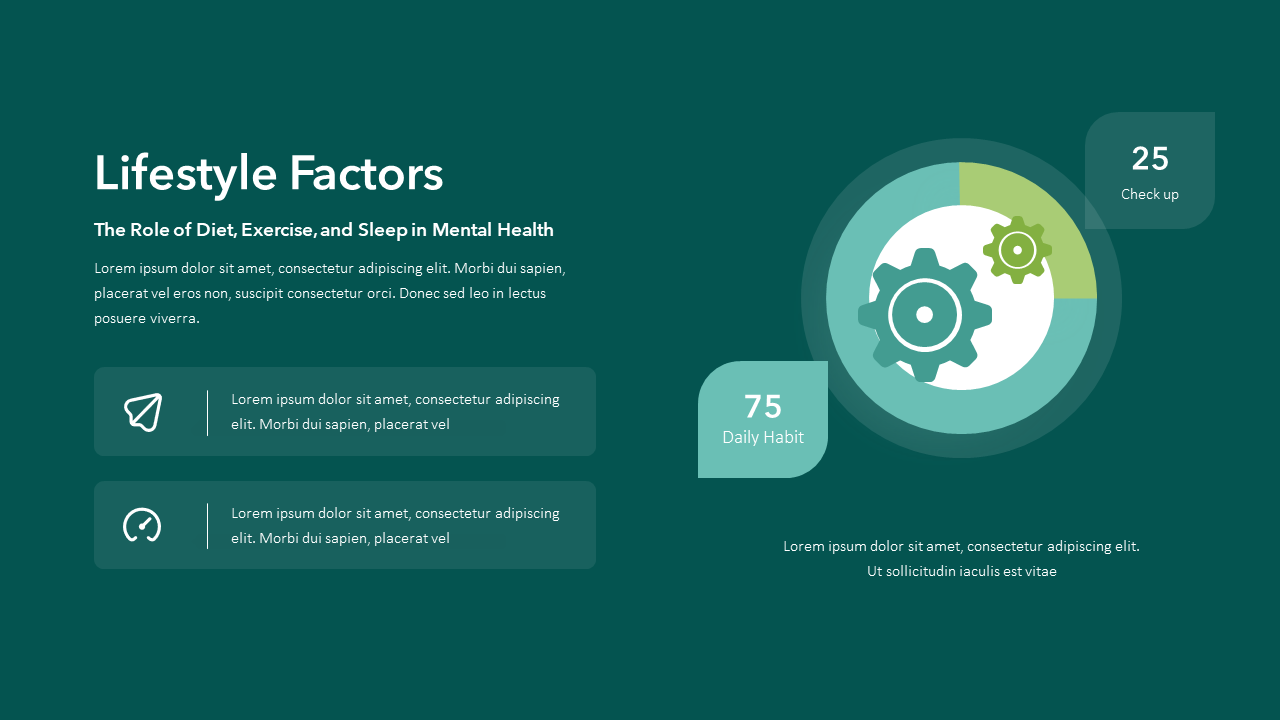 Lifestyle Factors

The Role of Diet, Exercise, and Sleep in Mental Health

Lorem ipsum dolor sit amet, consectetur adipiscing elit. Morbi dui sapien, placerat vel eros non, suscipit consectetur orci. Donec sed leo in lectus posuere viverra.

Lorem ipsum dolor sit amet, consectetur adipiscing elit. Morbi dui sapien, placerat vel

Lorem ipsum dolor sit amet, consectetur adipiscing elit. Morbi dui sapien, placerat vel

25
Check up

75
Daily Habit

Lorem ipsum dolor sit amet, consectetur adipiscing elit. Ut sollicitudin iaculis est vitae